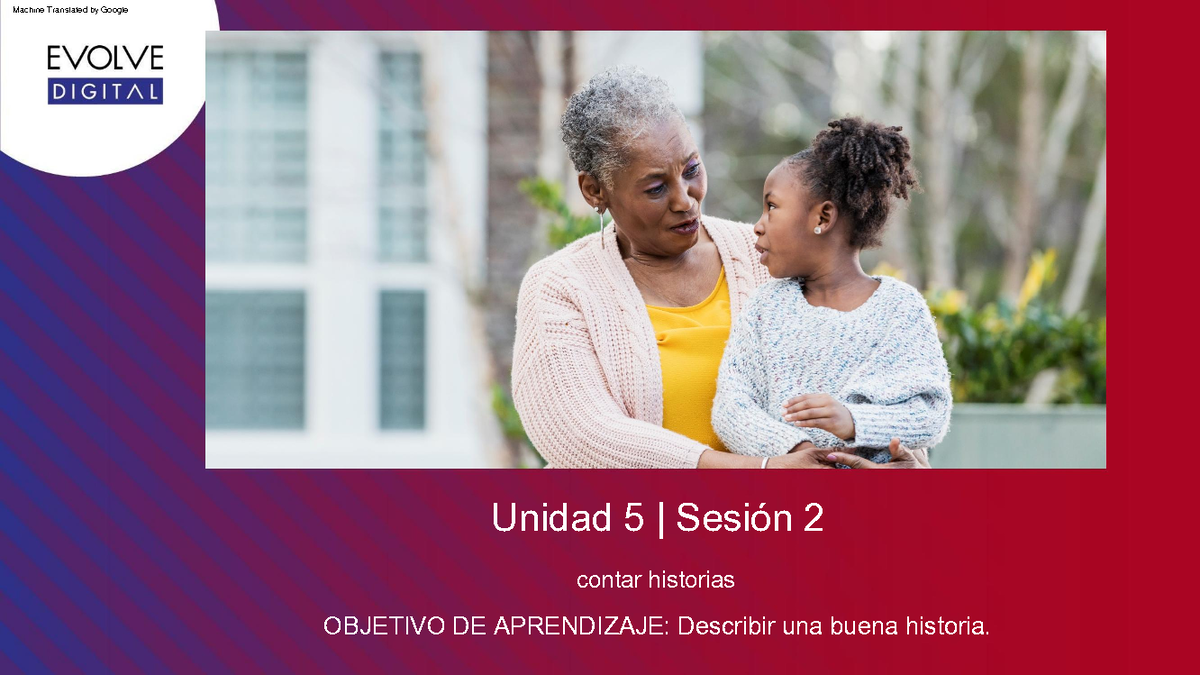 Machine Translated by Google

EVOLVE
DIGITAL

Unidad 5 | Sesión 2

contar historias

OBJETIVO DE APRENDIZAJE: Describir una buena historia.